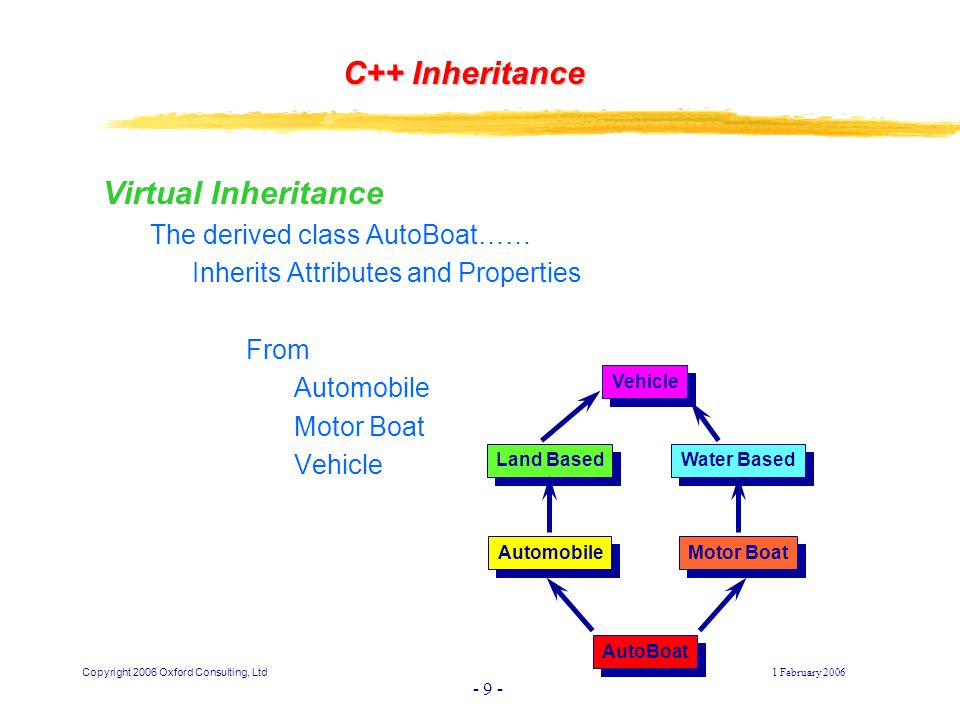 C++ Inheritance

Virtual Inheritance

The derived class AutoBoat……

Inherits Attributes and Properties

From

Automobile

Motor Boat

Vehicle

Vehicle

Land Based

Water Based

Automobile

Motor Boat

AutoBoat

Copyright 2006 Oxford Consulting, Ltd

1 February 2006

- 9 -